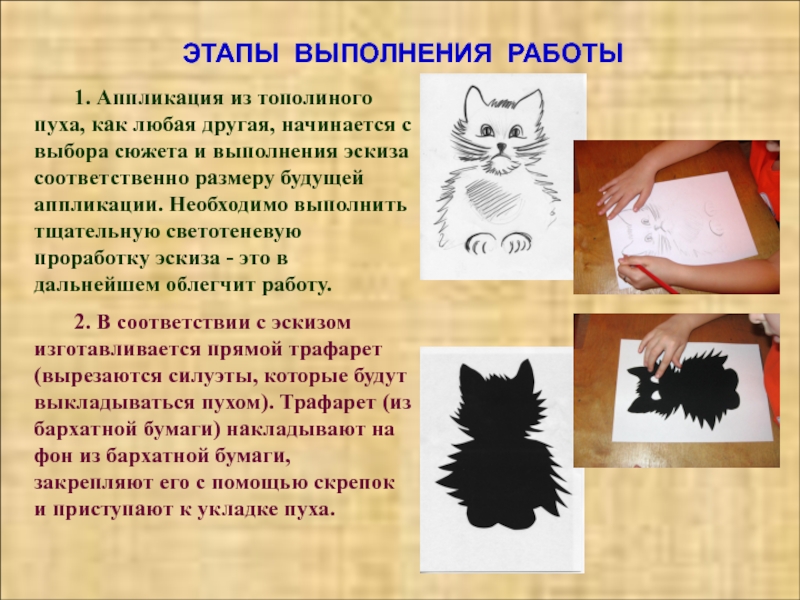 ЭТАПЫ ВЫПОЛНЕНИЯ РАБОТЫ

1. Аппликация из тополиного пуха, как любая другая, начинается с выбора сюжета и выполнения эскиза соответственно размеру будущей аппликации. Необходимо выполнить тщательную светотеневую проработку эскиза - это в дальнейшем облегчит работу.

2. В соответствии с эскизом изготавливается прямой трафарет (вырезаются силуэты, которые будут выкладываться пухом). Трафарет (из бархатной бумаги) накладывают на фон из бархатной бумаги, закрепляют его с помощью скрепок и приступают к укладке пуха.